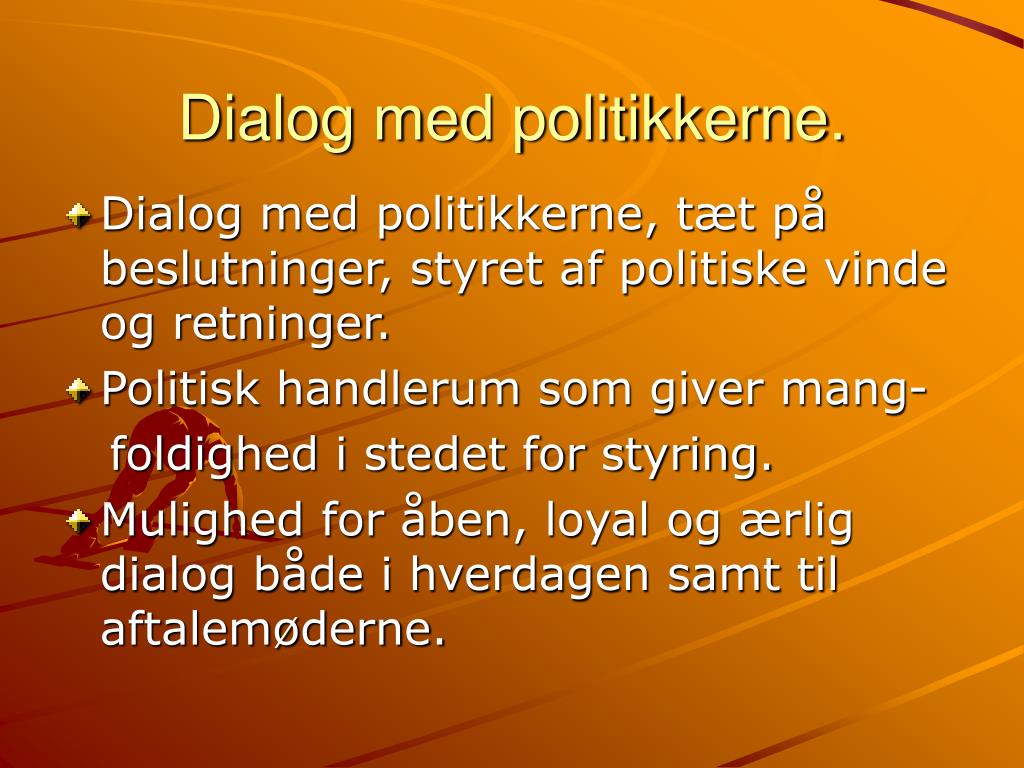 Dialog med politikkerne.

Dialog med politikkerne, tæt på beslutninger, styret af politiske vinde og retninger.

Politisk handlerum som giver mangfoldighed i stedet for styring.

Mulighed for åben, loyal og ærlig dialog både i hverdagen samt til aftalemøderne.